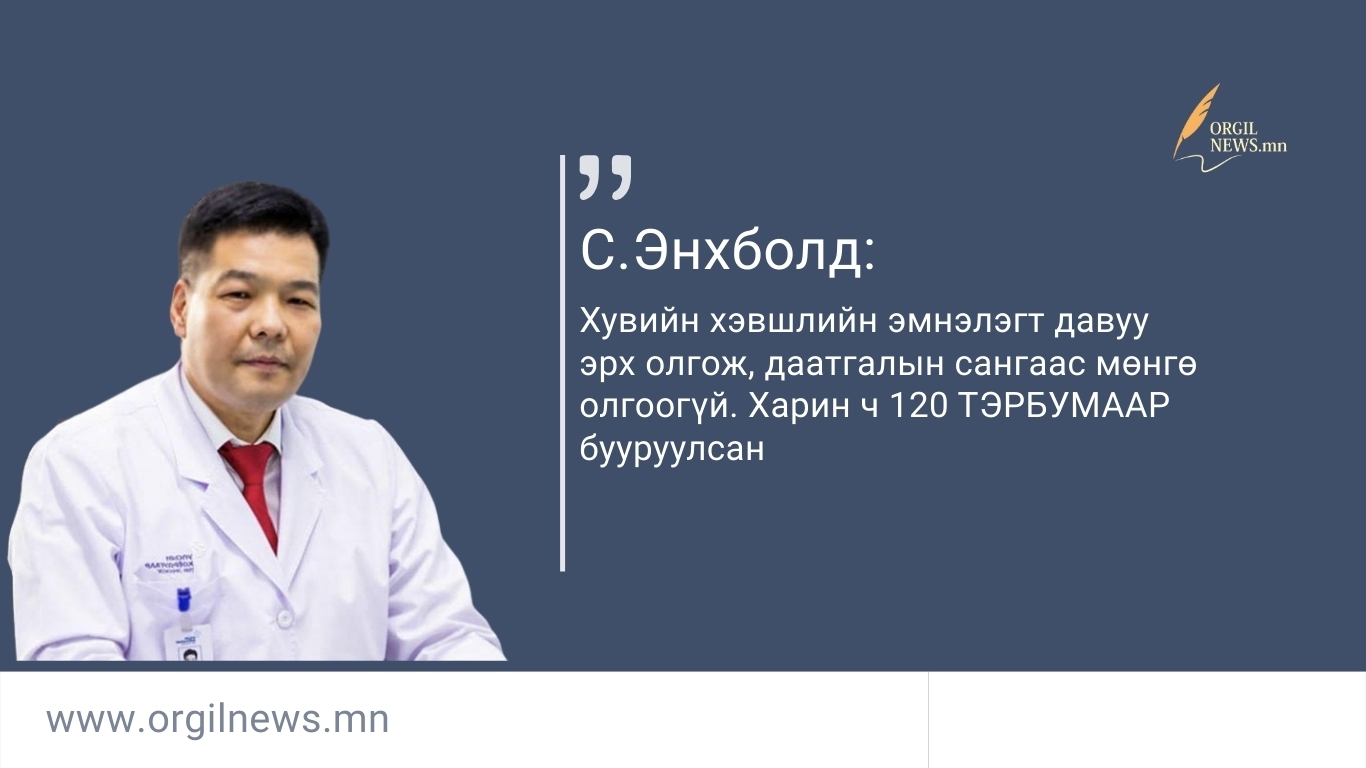 ORGIL NEWS.mn

С.Энхболд:

Хувийн хэвшлийн эмнэлэгт давуу эрх олгож, даатгалын сангаас мөнгө олгоогүй. Харин ч 120 ТЭРБУМААР бууруулсан

www.orgilnews.mn